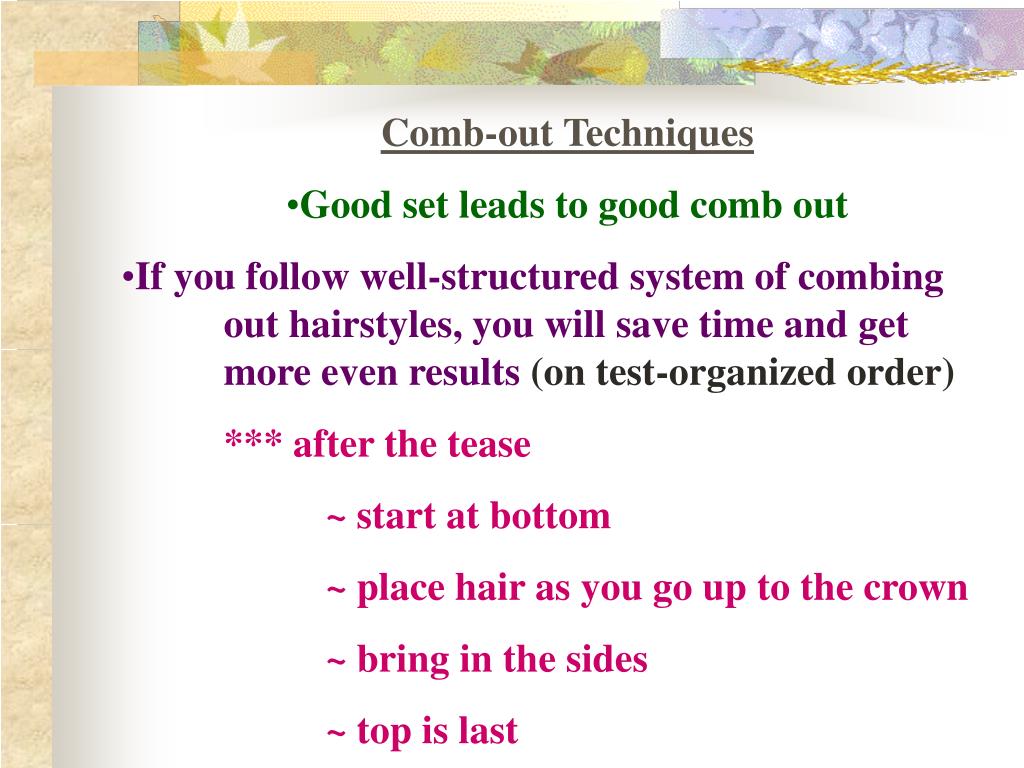 Comb-out Techniques

•Good set leads to good comb out

•If you follow well-structured system of combing out hairstyles, you will save time and get more even results (on test-organized order)

*** after the tease

~ start at bottom

~ place hair as you go up to the crown

~ bring in the sides

~ top is last